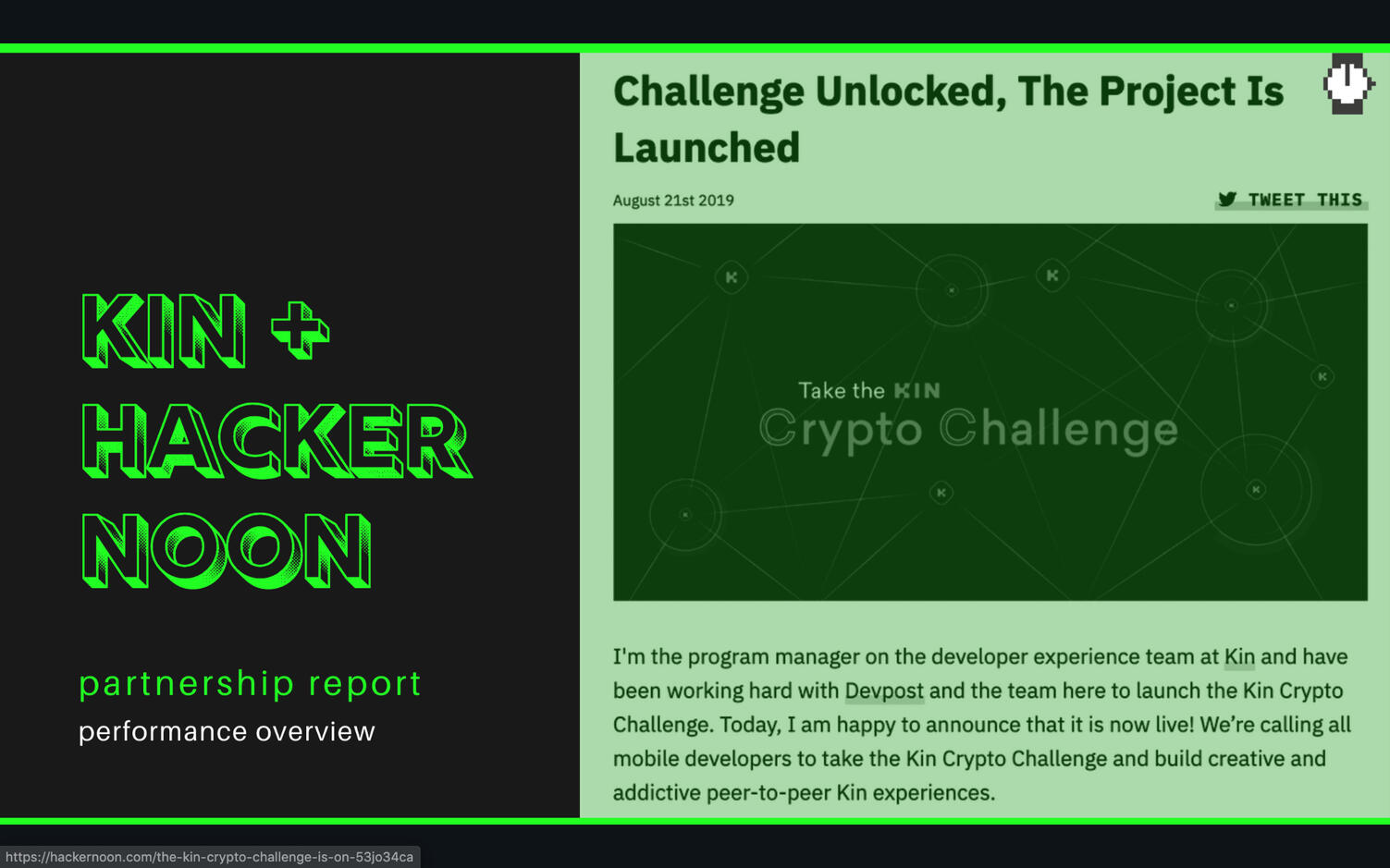 KIN +
HACKER
NOON

partnership report
performance overview

Challenge Unlocked, The Project Is Launched

August 21st 2019

TWEET THIS

Take the KIN
Crypto Challenge

I'm the program manager on the developer experience team at Kin and have been working hard with Devpost and the team here to launch the Kin Crypto Challenge. Today, I am happy to announce that it is now live! We're calling all mobile developers to take the Kin Crypto Challenge and build creative and addictive peer-to-peer Kin experiences.

https://hackernoon.com/the-kin-crypto-challenge-is-on-53jo34ca